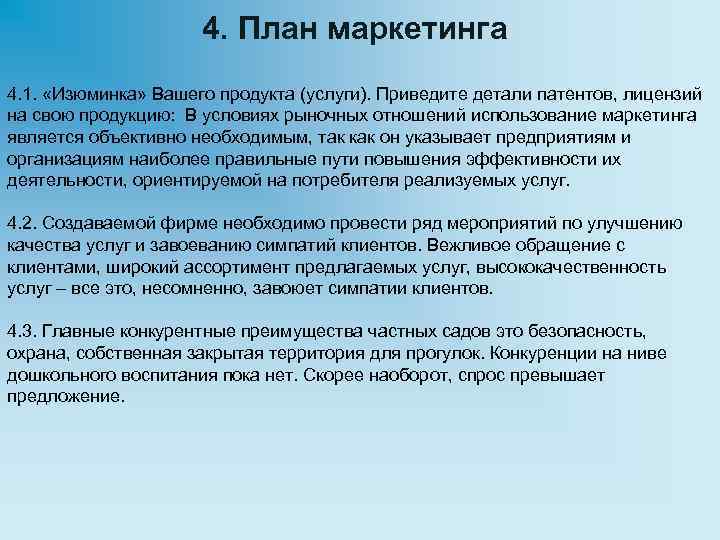 4. План маркетинга

4.1. «Изюминка» Вашего продукта (услуги). Приведите детали патентов, лицензий на свою продукцию: В условиях рыночных отношений использование маркетинга является объективно необходимым, так как он указывает предприятиям и организациям наиболее правильные пути повышения эффективности их деятельности, ориентируемой на потребителя реализуемых услуг.

4.2. Создаваемой фирме необходимо провести ряд мероприятий по улучшению качества услуг и завоеванию симпатий клиентов. Вежливое обращение с клиентами, широкий ассортимент предлагаемых услуг, высококачественность услуг – все это, несомненно, завоюет симпатии клиентов.

4.3. Главные конкурентные преимущества частных садов это безопасность, охрана, собственная закрытая территория для прогулок. Конкуренции на ниве дошкольного воспитания пока нет. Скорее наоборот, спрос превышает предложение.